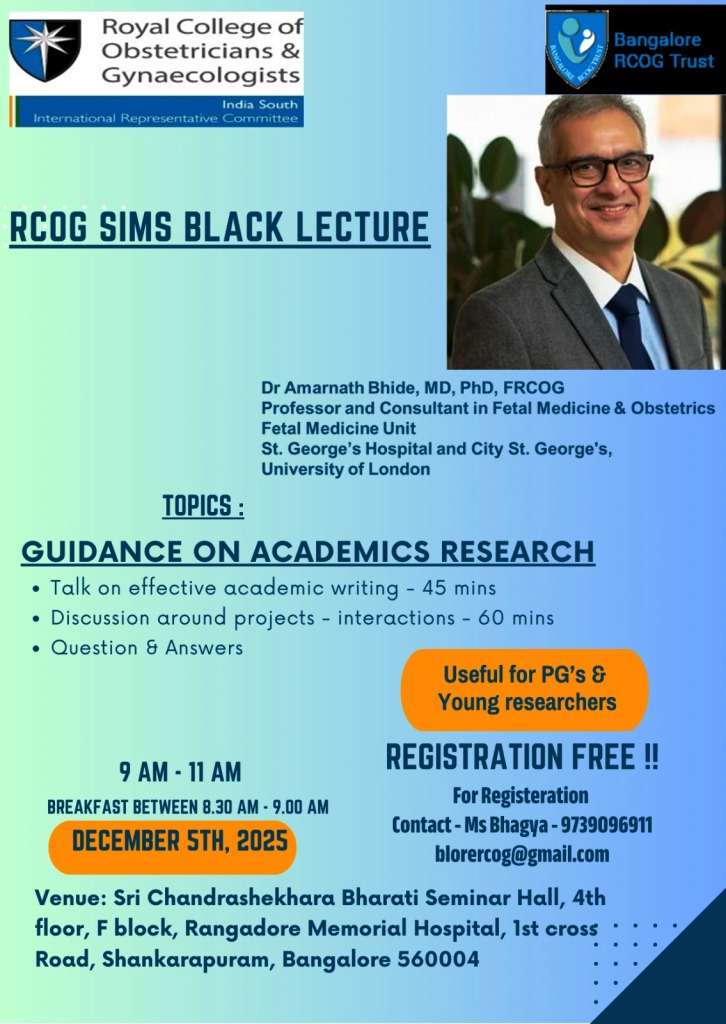 Royal College of Obstetricians & Gynaecologists
India South
International Representative Committee

BANGALORE RCOG TRUST
Bangalore RCOG Trust

RCOG SIMS BLACK LECTURE

Dr Amarnath Bhide, MD, PhD, FRCOG
Professor and Consultant in Fetal Medicine & Obstetrics
Fetal Medicine Unit
St. George's Hospital and City St. George's, University of London

TOPICS :

GUIDANCE ON ACADEMICS RESEARCH
• Talk on effective academic writing - 45 mins
• Discussion around projects - interactions - 60 mins
• Question & Answers

Useful for PG's & Young researchers

9 AM - 11 AM
BREAKFAST BETWEEN 8.30 AM - 9.00 AM
DECEMBER 5TH, 2025

REGISTRATION FREE !!
For Registeration
Contact - Ms Bhagya - 9739096911
blorercog@gmail.com

Venue: Sri Chandrashekhara Bharati Seminar Hall, 4th floor, F block, Rangadore Memorial Hospital, 1st cross Road, Shankarapuram, Bangalore 560004